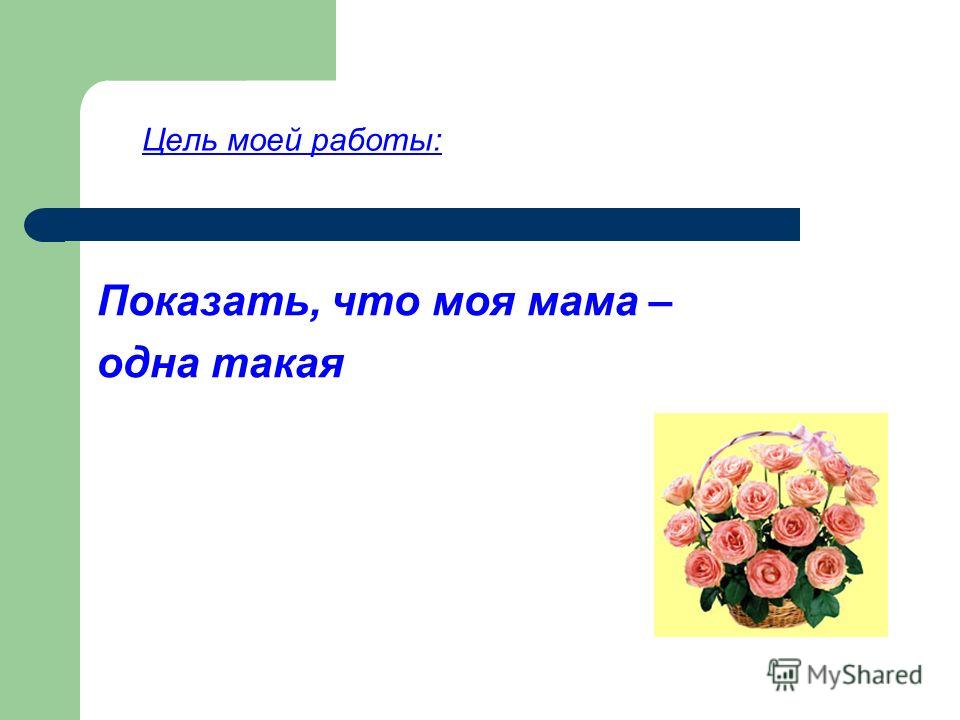 Цель моей работы:

Показать, что моя мама – одна такая

MyShared